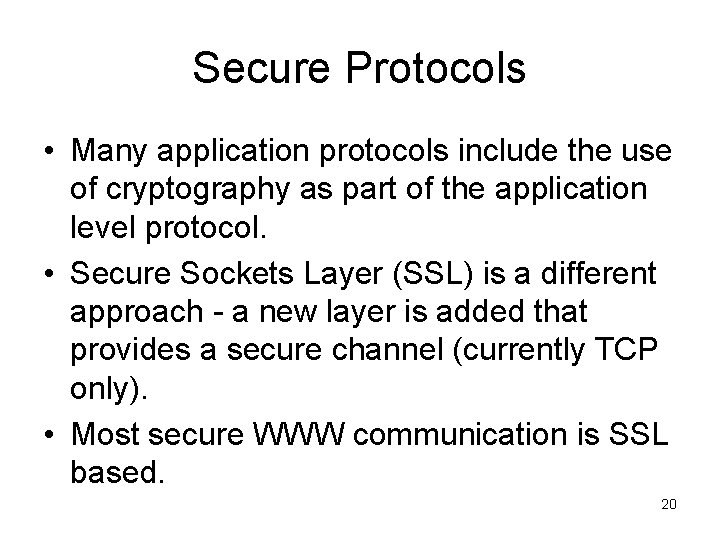 Secure Protocols

• Many application protocols include the use of cryptography as part of the application level protocol.

• Secure Sockets Layer (SSL) is a different approach - a new layer is added that provides a secure channel (currently TCP only).

• Most secure WWW communication is SSL based.

20